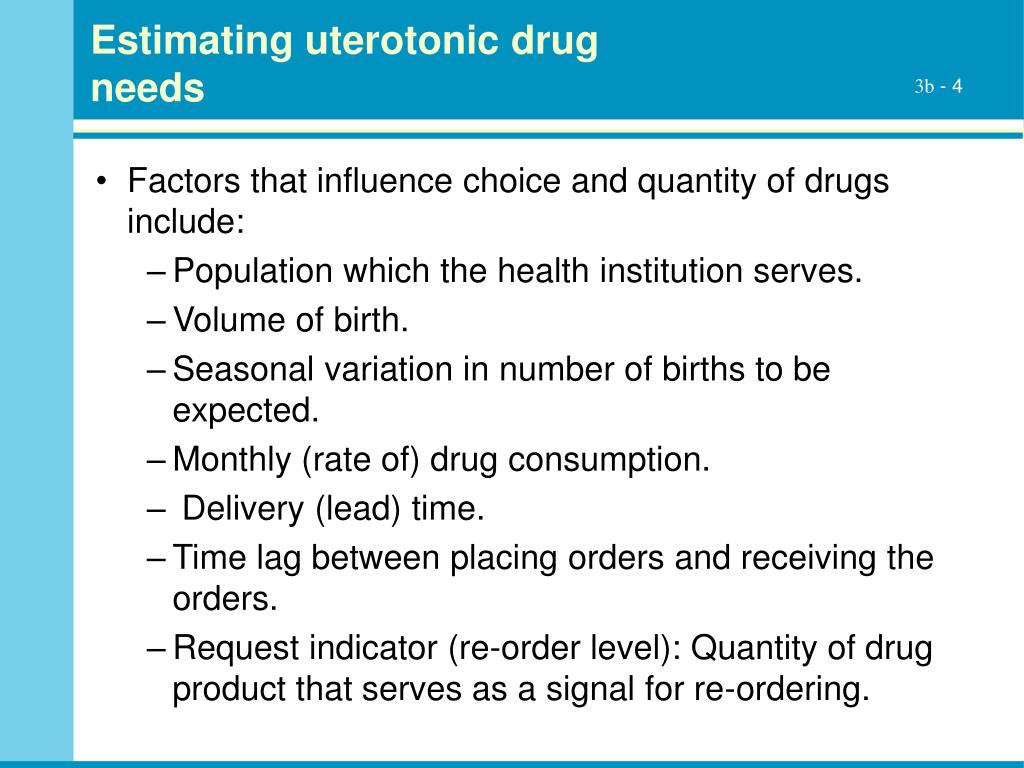 Estimating uterotonic drug needs

3b - 4

• Factors that influence choice and quantity of drugs include:
– Population which the health institution serves.
– Volume of birth.
– Seasonal variation in number of births to be expected.
– Monthly (rate of) drug consumption.
– Delivery (lead) time.
– Time lag between placing orders and receiving the orders.
– Request indicator (re-order level): Quantity of drug product that serves as a signal for re-ordering.